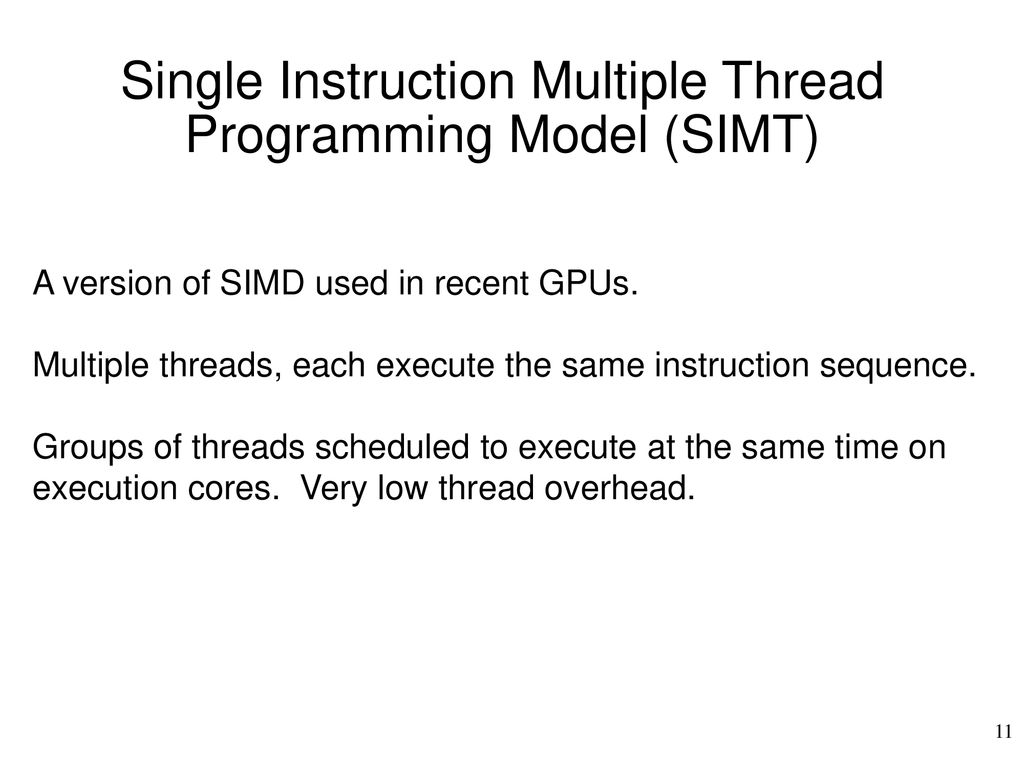 Single Instruction Multiple Thread Programming Model (SIMT)

A version of SIMD used in recent GPUs.

Multiple threads, each execute the same instruction sequence.

Groups of threads scheduled to execute at the same time on execution cores.  Very low thread overhead.

11